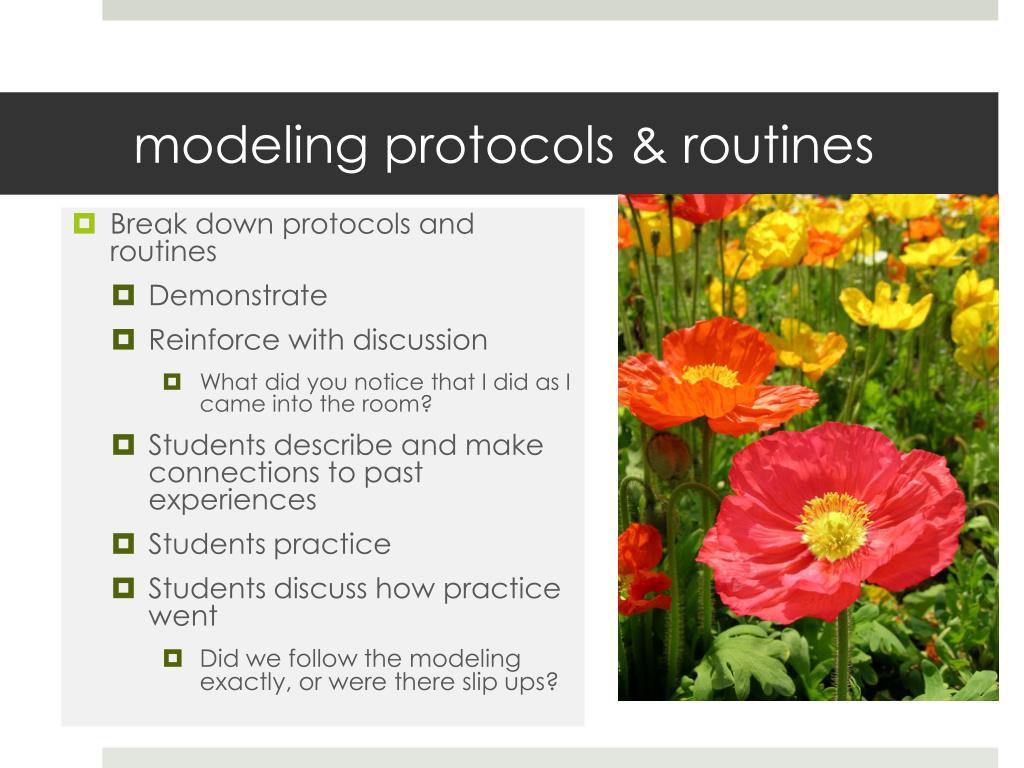 modeling protocols & routines

Break down protocols and routines

Demonstrate

Reinforce with discussion

What did you notice that I did as I came into the room?

Students describe and make connections to past experiences

Students practice

Students discuss how practice went

Did we follow the modeling exactly, or were there slip ups?